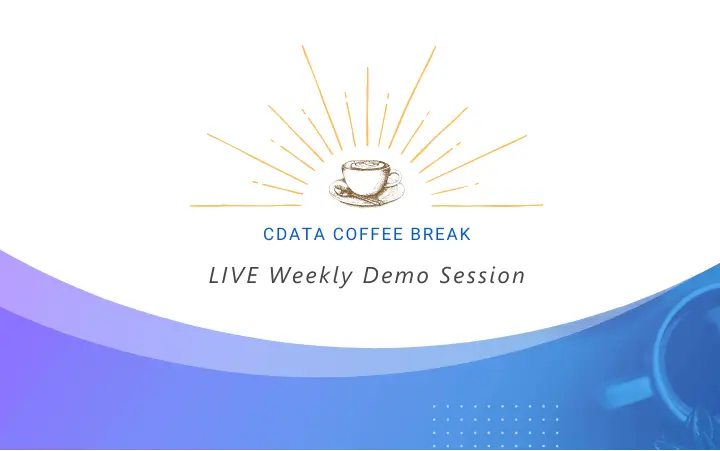 CDATA COFFEE BREAK

LIVE Weekly Demo Session